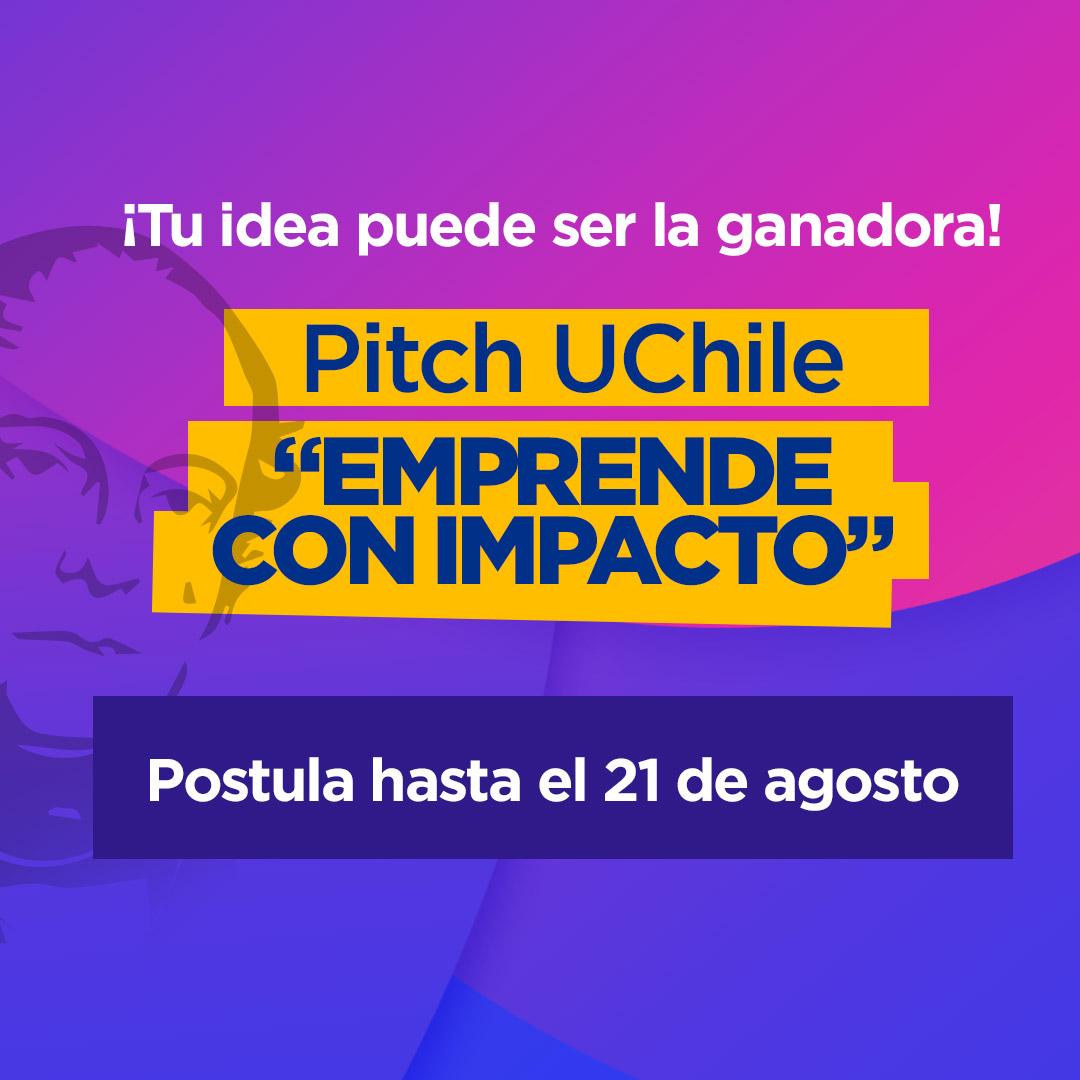 ¡Tu idea puede ser la ganadora!

Pitch UChile

“EMPRENDE CON IMPACTO”

Postula hasta el 21 de agosto